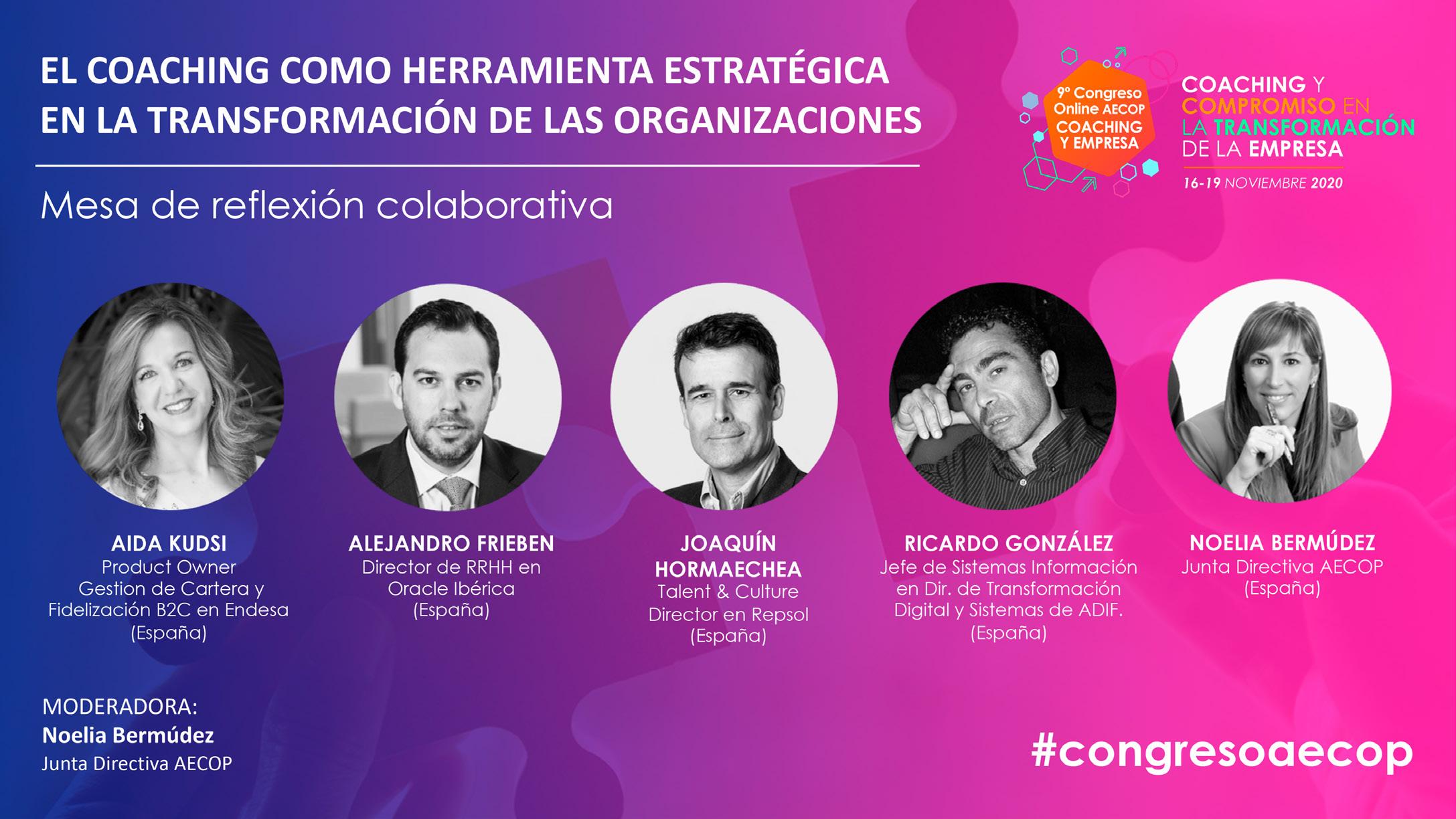 EL COACHING COMO HERRAMIENTA ESTRATÉGICA EN LA TRANSFORMACIÓN DE LAS ORGANIZACIONES

Mesa de reflexión colaborativa

9º Congreso Online AECOP COACHING Y EMPRESA

COACHING Y COMPROMISO EN LA TRANSFORMACIÓN DE LA EMPRESA

16-19 NOVIEMBRE 2020

AIDA KUDSI
Product Owner Gestion de Cartera y Fidelización B2C en Endesa (España)

ALEJANDRO FRIEBEN
Director de RRHH en Oracle Ibérica (España)

JOAQUÍN HORMAECHEA
Talent & Culture Director en Repsol (España)

RICARDO GONZÁLEZ
Jefe de Sistemas Información en Dir. de Transformación Digital y Sistemas de ADIF. (España)

NOELIA BERMÚDEZ
Junta Directiva AECOP (España)

MODERADORA:
Noelia Bermúdez
Junta Directiva AECOP

#congresoaecop